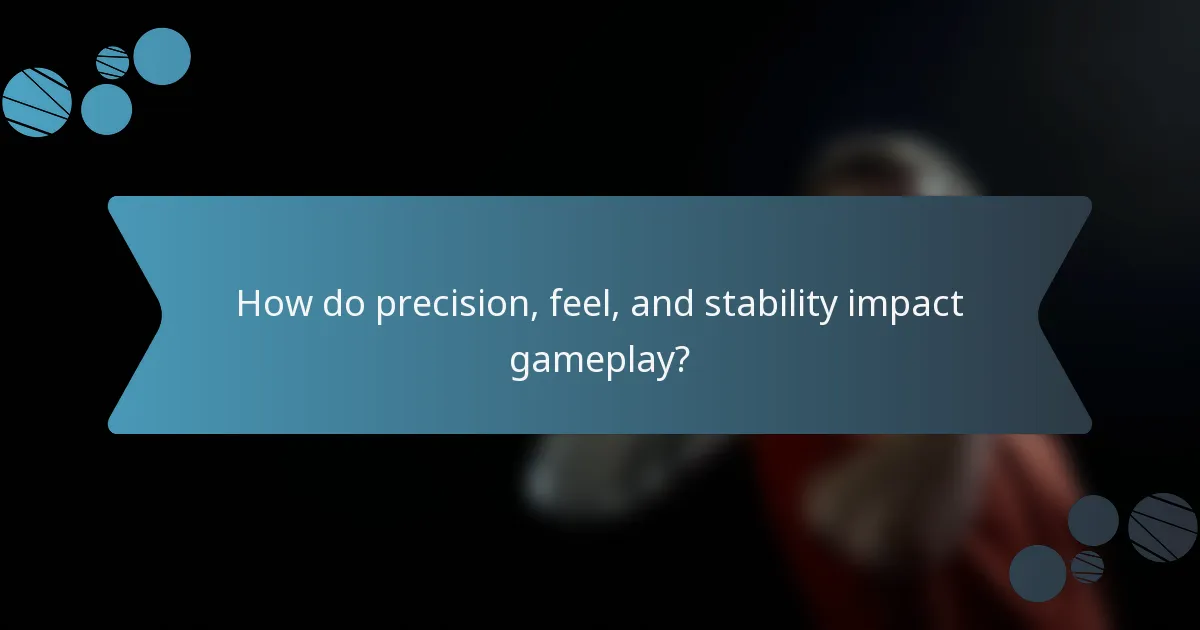 How do precision, feel, and stability impact gameplay?